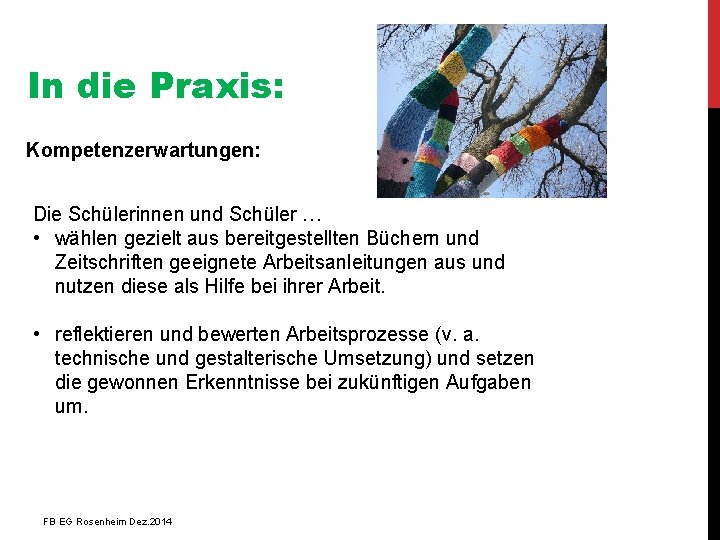 In die Praxis:

Kompetenzerwartungen:

Die Schülerinnen und Schüler …
• wählen gezielt aus bereitgestellten Büchern und Zeitschriften geeignete Arbeitsanleitungen aus und nutzen diese als Hilfe bei ihrer Arbeit.

• reflektieren und bewerten Arbeitsprozesse (v. a. technische und gestalterische Umsetzung) und setzen die gewonnen Erkenntnisse bei zukünftigen Aufgaben um.

FB EG Rosenheim Dez.2014